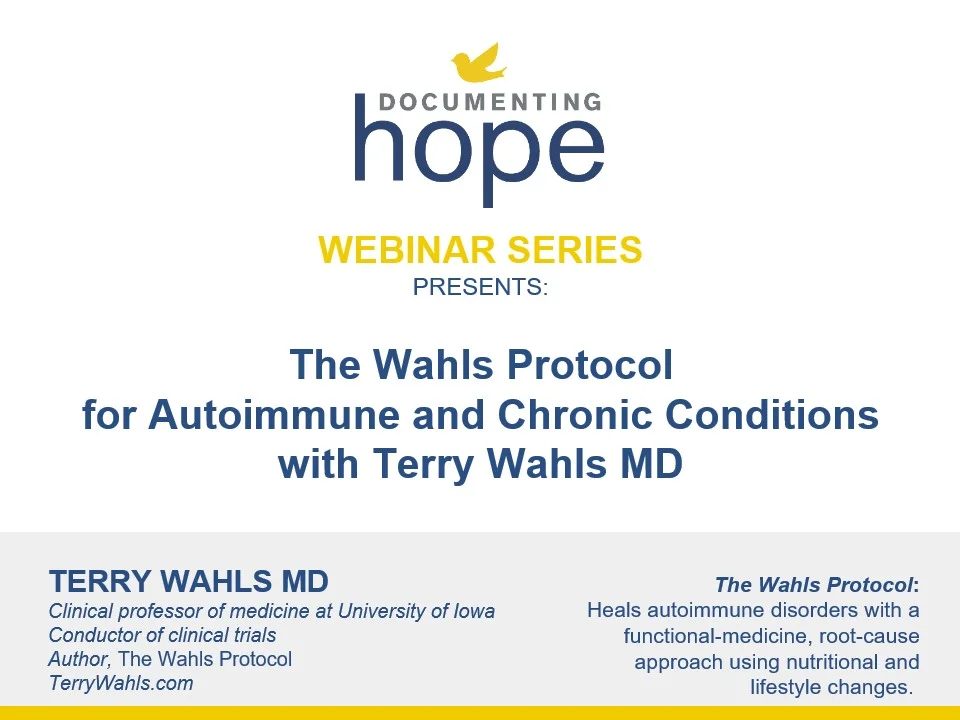 DOCUMENTING
hope

WEBINAR SERIES
PRESENTS:

The Wahls Protocol
for Autoimmune and Chronic Conditions
with Terry Wahls MD

TERRY WAHLS MD
Clinical professor of medicine at University of Iowa
Conductor of clinical trials
Author, The Wahls Protocol
TerryWahls.com

The Wahls Protocol:
Heals autoimmune disorders with a functional-medicine, root-cause approach using nutritional and lifestyle changes.